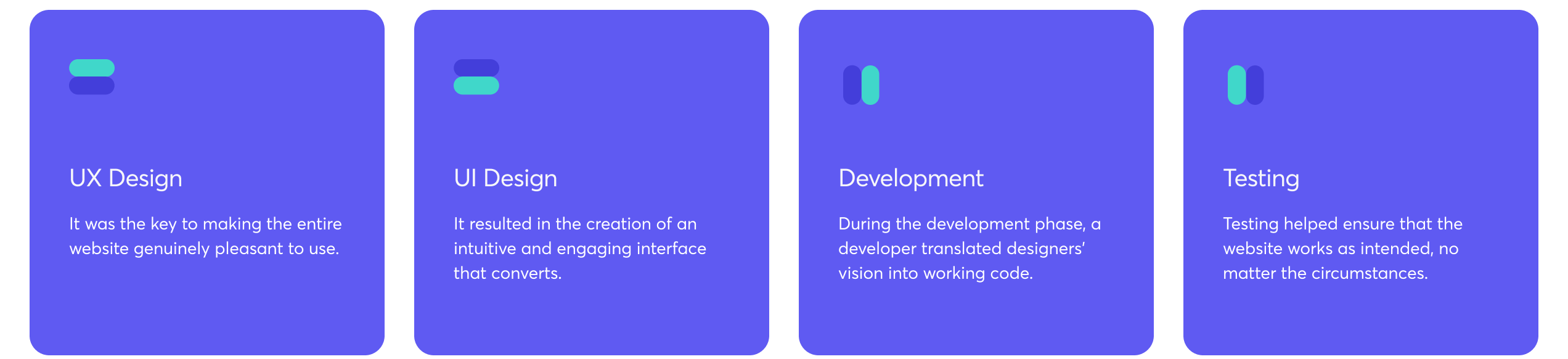 UX Design

It was the key to making the entire website genuinely pleasant to use.

UI Design

It resulted in the creation of an intuitive and engaging interface that converts.

Development

During the development phase, a developer translated designers' vision into working code.

Testing

Testing helped ensure that the website works as intended, no matter the circumstances.